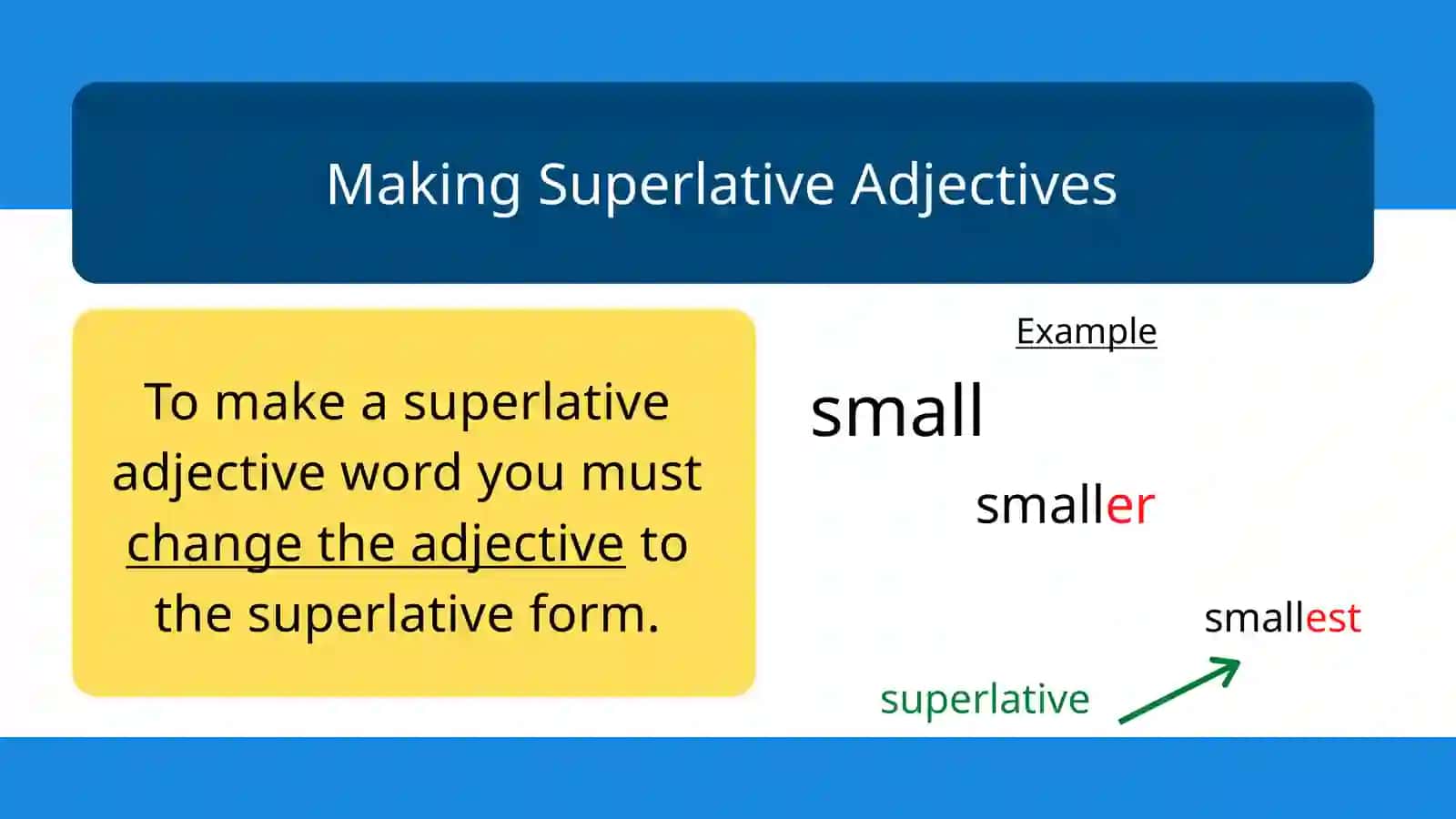 Making Superlative Adjectives

To make a superlative adjective word you must change the adjective to the superlative form.

Example

small

smaller

smallest

superlative